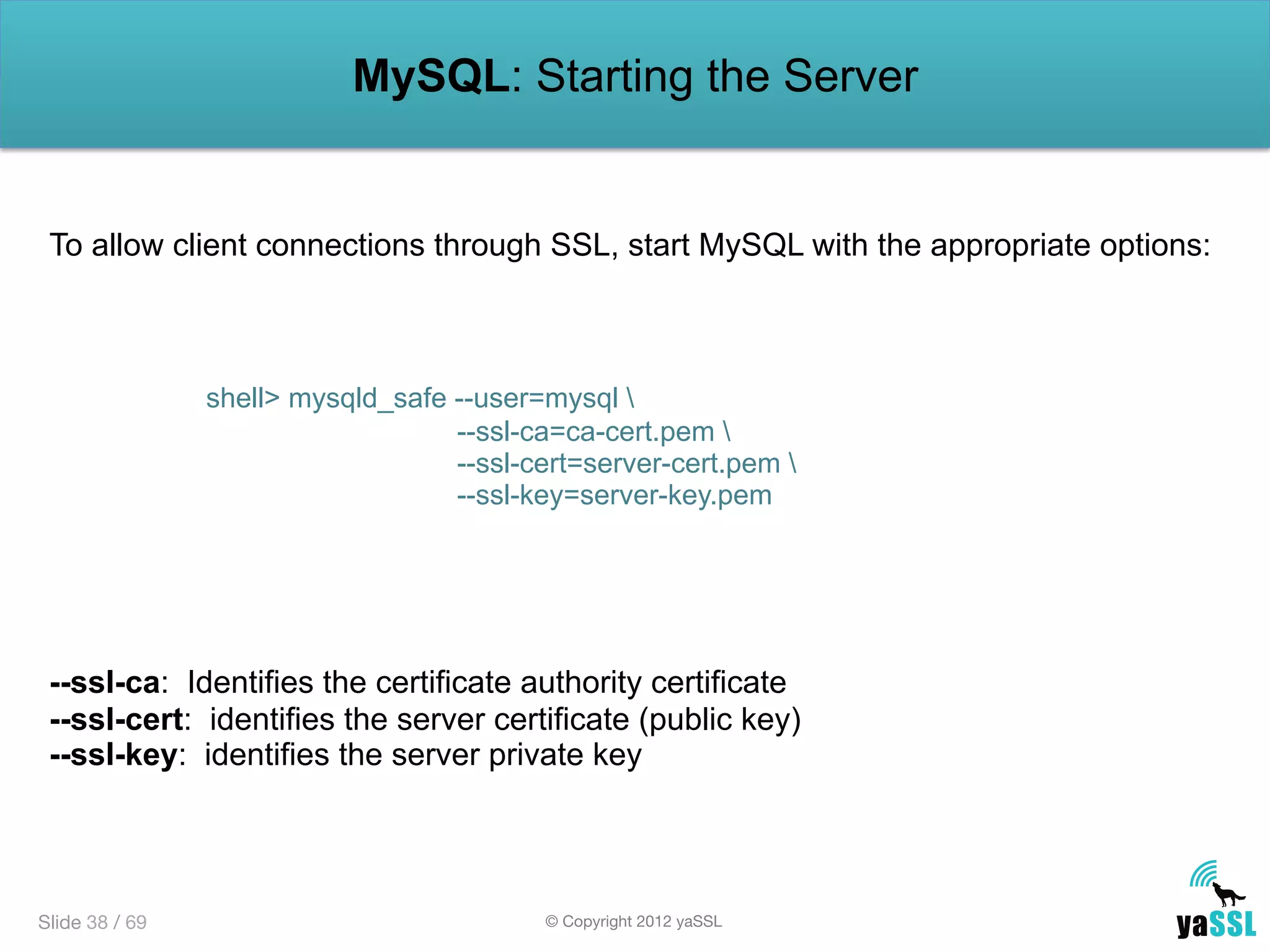 MySQL: Starting the Server

To allow client connections through SSL, start MySQL with the appropriate options:

shell> mysqld_safe --user=mysql \
--ssl-ca=ca-cert.pem \
--ssl-cert=server-cert.pem \
--ssl-key=server-key.pem

--ssl-ca: Identifies the certificate authority certificate
--ssl-cert: identifies the server certificate (public key)
--ssl-key: identifies the server private key

Slide 38 / 69

© Copyright 2012 yaSSL

yaSSL